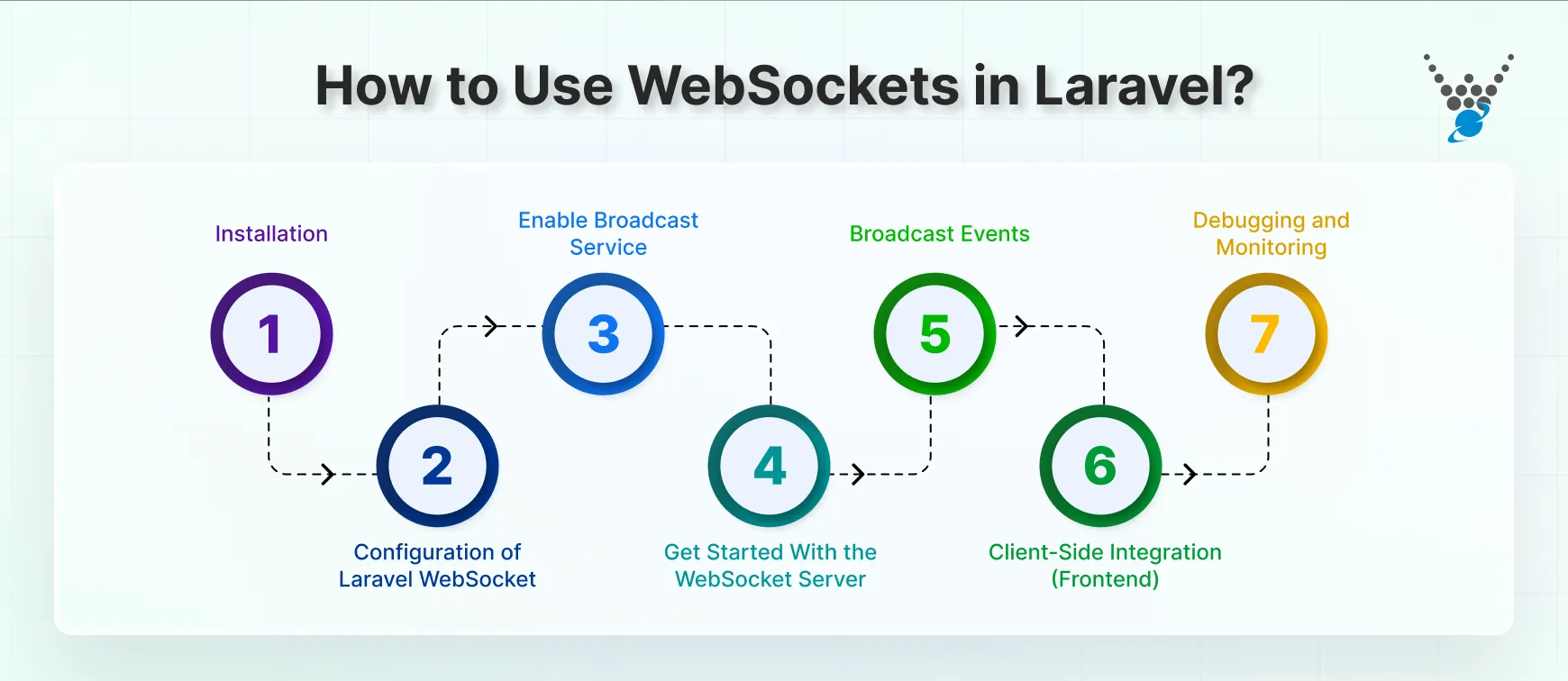 How to Use WebSockets in Laravel?

Installation

1

2

Configuration of Laravel WebSocket

Enable Broadcast Service

3

4

Get Started With the WebSocket Server

Broadcast Events

5

6

Client-Side Integration (Frontend)

Debugging and Monitoring

7